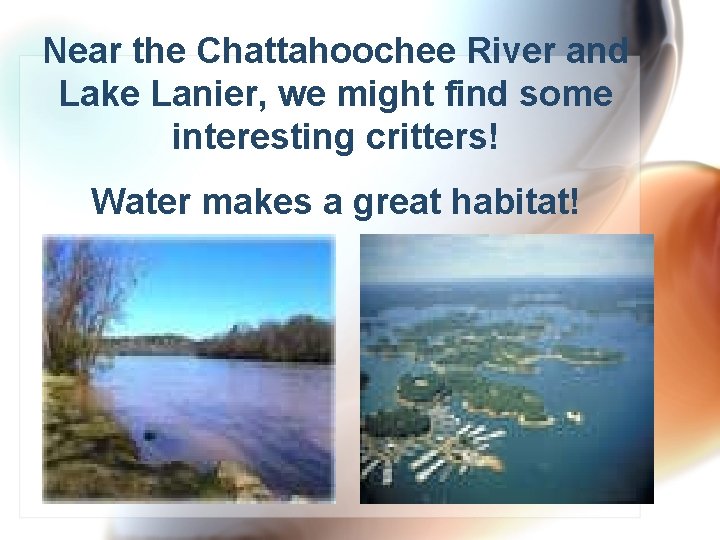 Near the Chattahoochee River and Lake Lanier, we might find some interesting critters!

Water makes a great habitat!